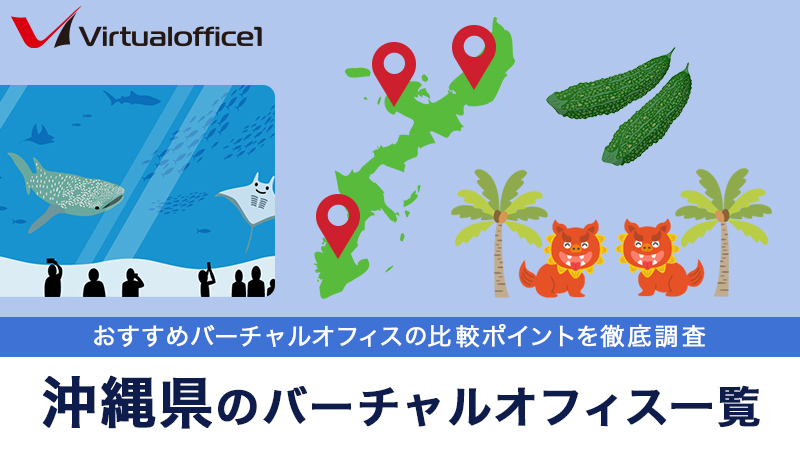 Virtualoffice1

おすすめバーチャルオフィスの比較ポイントを徹底調査

沖縄県のバーチャルオフィス一覧